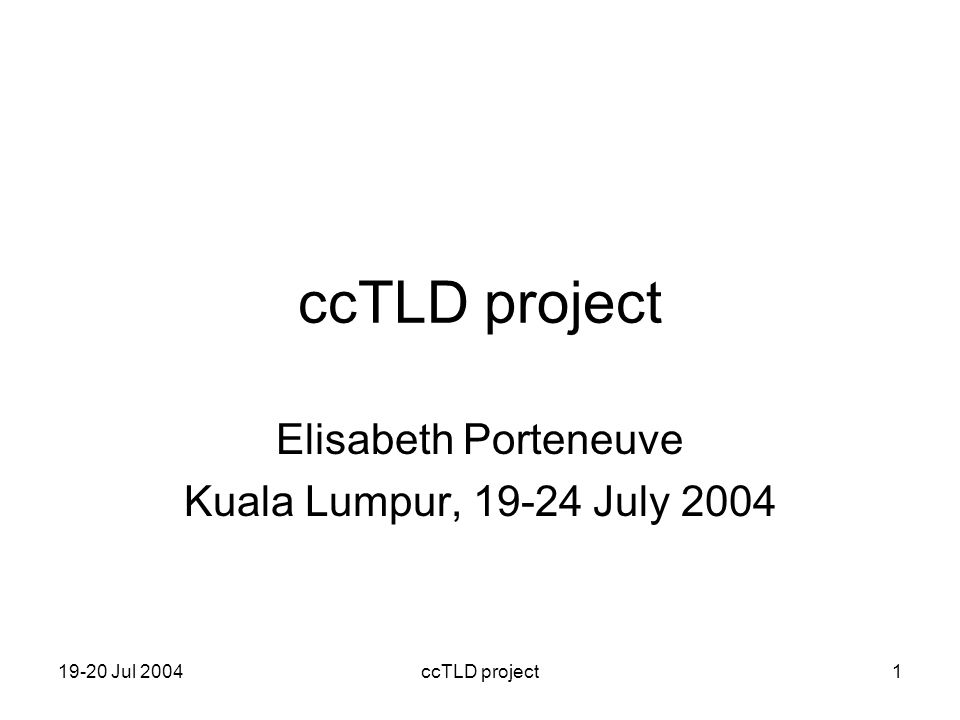 ccTLD project

Elisabeth Porteneuve
Kuala Lumpur, 19-24 July 2004

19-20 Jul 2004

ccTLD project

1